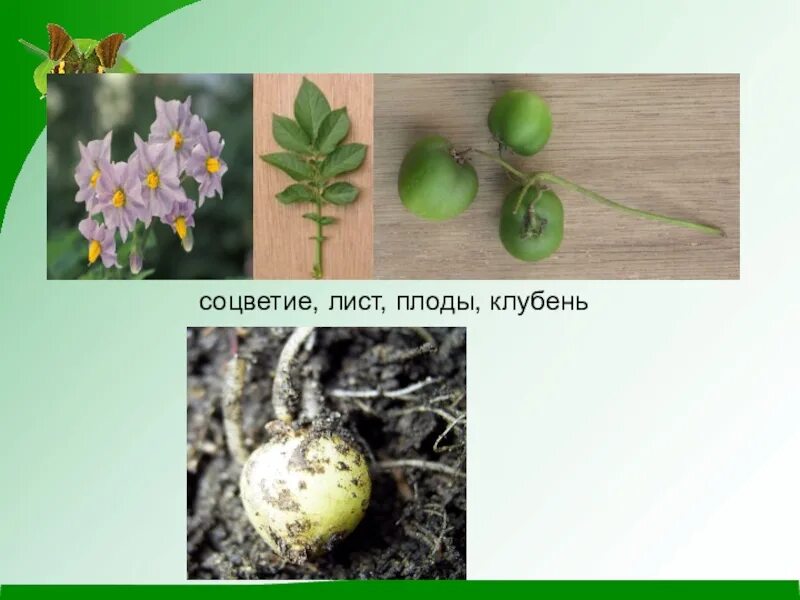 соцветие, лист, плоды, клубень